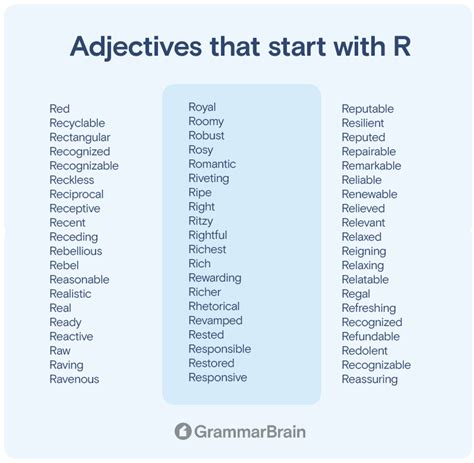 Adjectives that start with R

Red
Recyclable
Rectangular
Recognized
Recognizable
Reckless
Reciprocal
Receptive
Recent
Receding
Rebellious
Rebel
Reasonable
Realistic
Real
Ready
Reactive
Raw
Raving
Ravenous

Royal
Roomy
Robust
Rosy
Romantic
Riveting
Ripe
Right
Ritzy
Rightful
Richest
Rich
Rewarding
Richer
Rhetorical
Revamped
Rested
Responsible
Restored
Responsive

Reputable
Resilient
Reputed
Repairable
Remarkable
Reliable
Renewable
Relieved
Relevant
Relaxed
Reigning
Relaxing
Relatable
Regal
Refreshing
Recognized
Refundable
Redolent
Recognizable
Reassuring

GrammarBrain